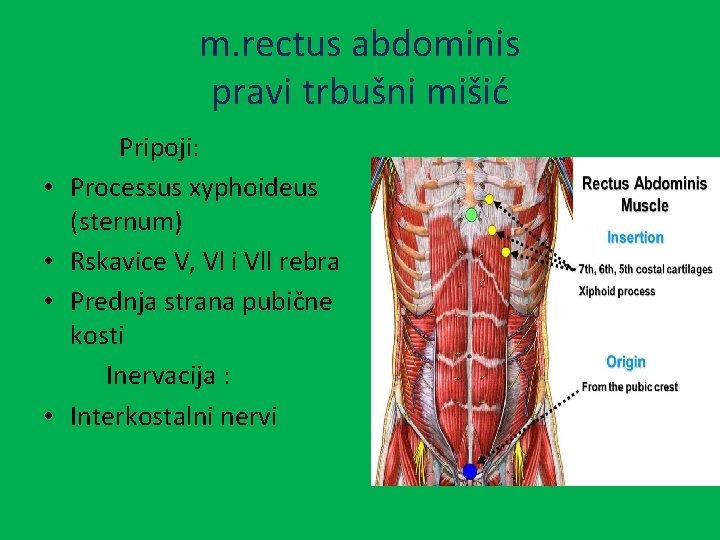 m.rectus abdominis
pravi trbušni mišić

Pripoji:

• Processus xyphoideus (sternum)
• Rskavice V, VI i VII rebra
• Prednja strana pubične kosti

Inervacija :

• Interkostalni nervi

Rectus Abdominis Muscle

Insertion

7th, 6th, 5th costal cartilages
Xiphoid process

Origin

From the pubic crest